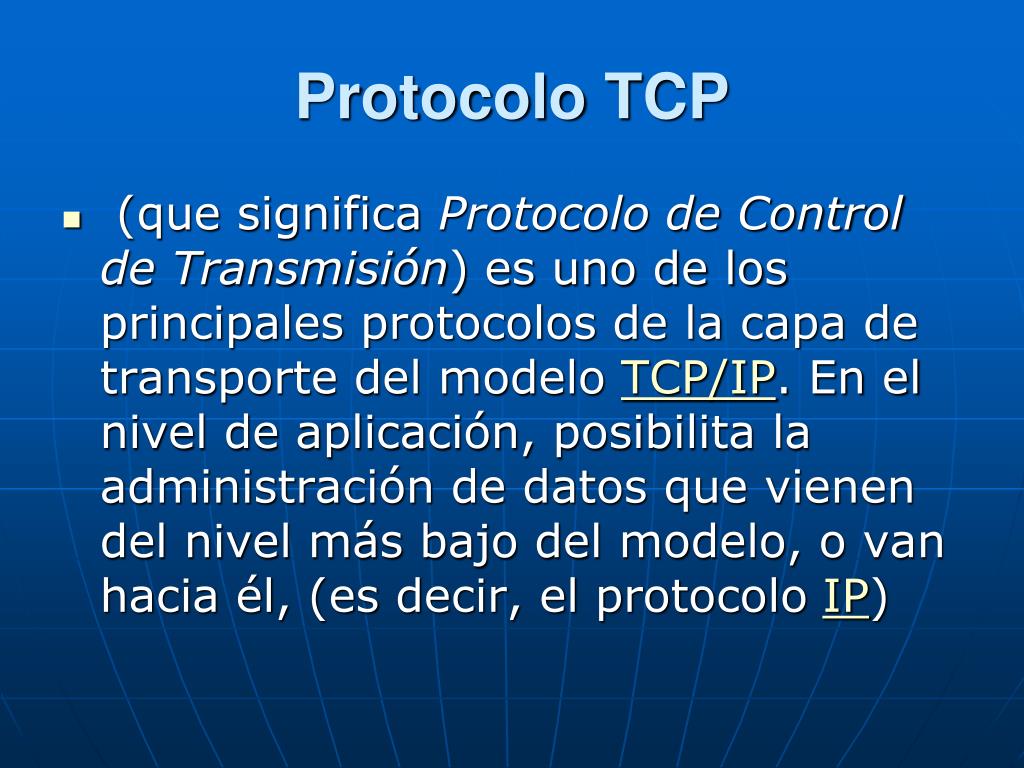 Protocolo TCP

(que significa Protocolo de Control de Transmisión) es uno de los principales protocolos de la capa de transporte del modelo TCP/IP. En el nivel de aplicación, posibilita la administración de datos que vienen del nivel más bajo del modelo, o van hacia él, (es decir, el protocolo IP)